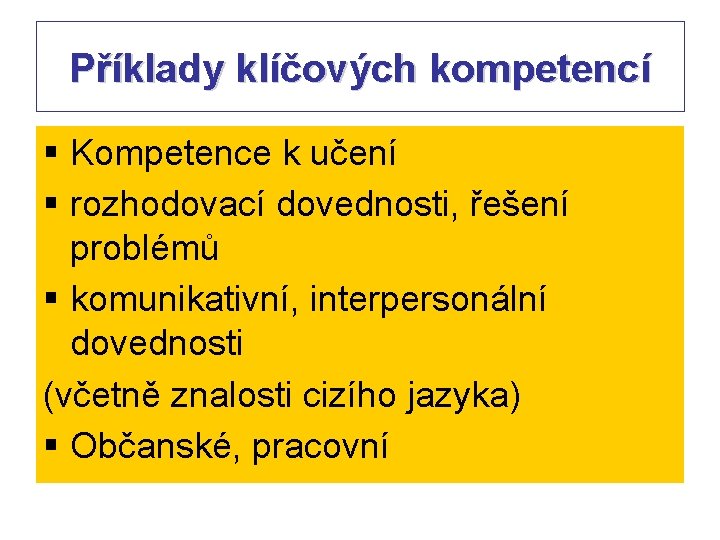 Příklady klíčových kompetencí

▪ Kompetence k učení
▪ rozhodovací dovednosti, řešení problémů
▪ komunikativní, interpersonální dovednosti
(včetně znalosti cizího jazyka)
▪ Občanské, pracovní